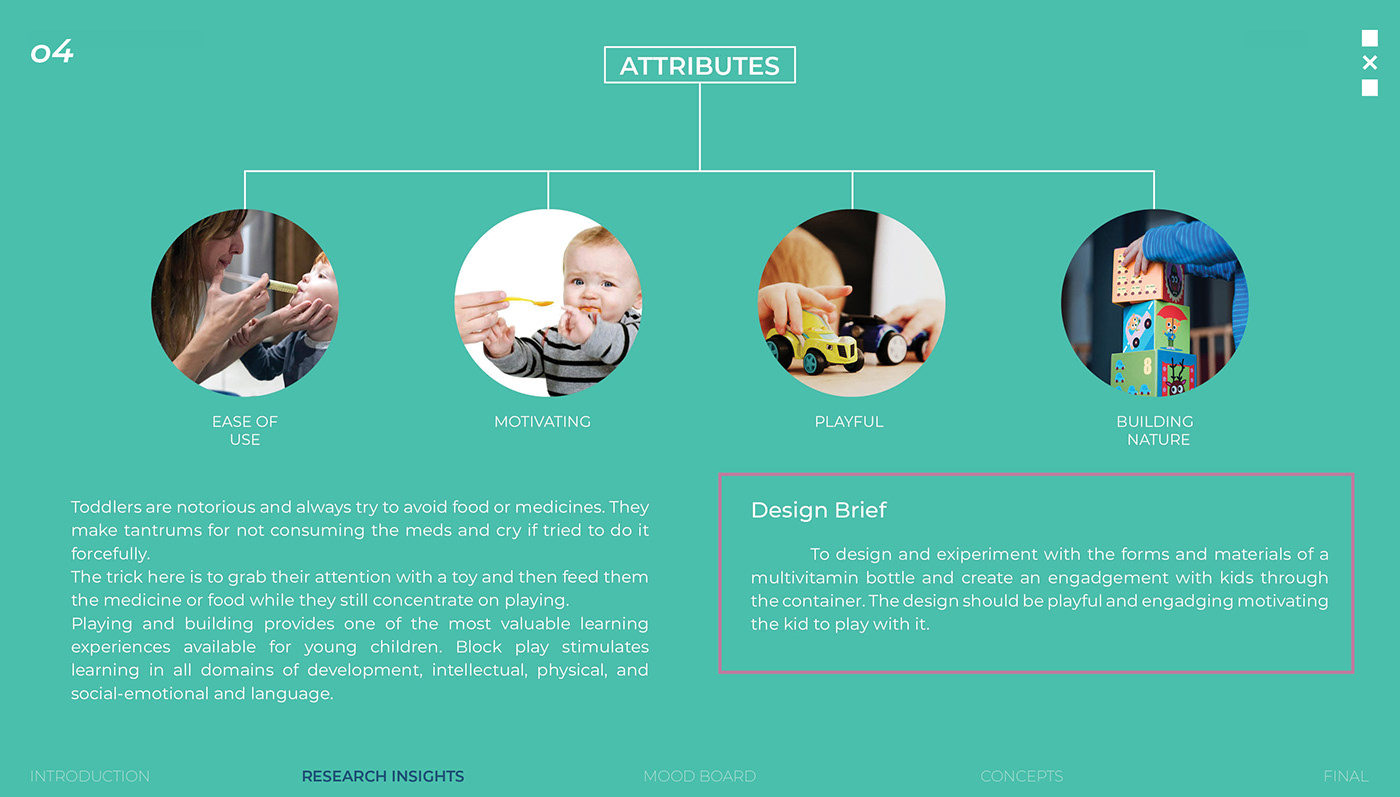 04

ATTRIBUTES

EASE OF USE

MOTIVATING

PLAYFUL

BUILDING NATURE

Toddlers are notorious and always try to avoid food or medicines. They make tantrums for not consuming the meds and cry if tried to do it forcefully.
The trick here is to grab their attention with a toy and then feed them the medicine or food while they still concentrate on playing.
Playing and building provides one of the most valuable learning experiences available for young children. Block play stimulates learning in all domains of development, intellectual, physical, and social-emotional and language.

Design Brief

To design and exiperiment with the forms and materials of a multivitamin bottle and create an engadgement with kids through the container. The design should be playful and engadging motivating the kid to play with it.

INTRODUCTION RESEARCH INSIGHTS MOOD BOARD CONCEPTS FINAL